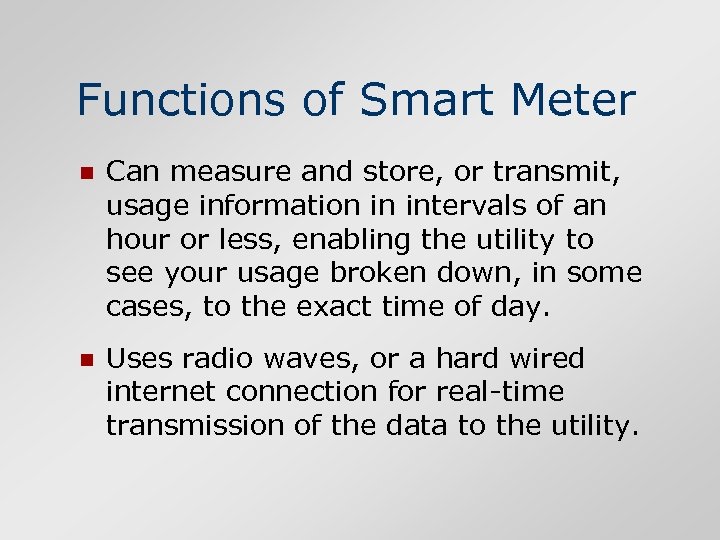 Functions of Smart Meter

- Can measure and store, or transmit, usage information in intervals of an hour or less, enabling the utility to see your usage broken down, in some cases, to the exact time of day.

- Uses radio waves, or a hard wired internet connection for real-time transmission of the data to the utility.